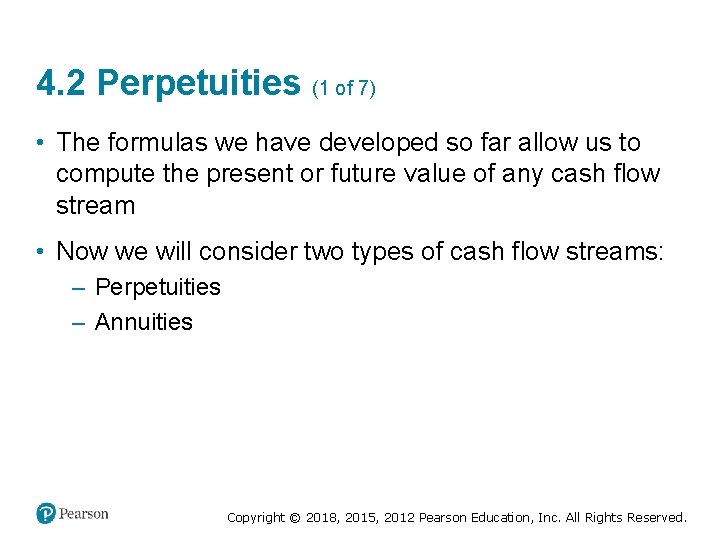 4.2 Perpetuities (1 of 7)

• The formulas we have developed so far allow us to compute the present or future value of any cash flow stream

• Now we will consider two types of cash flow streams:
– Perpetuities
– Annuities

Pearson

Copyright © 2018, 2015, 2012 Pearson Education, Inc. All Rights Reserved.